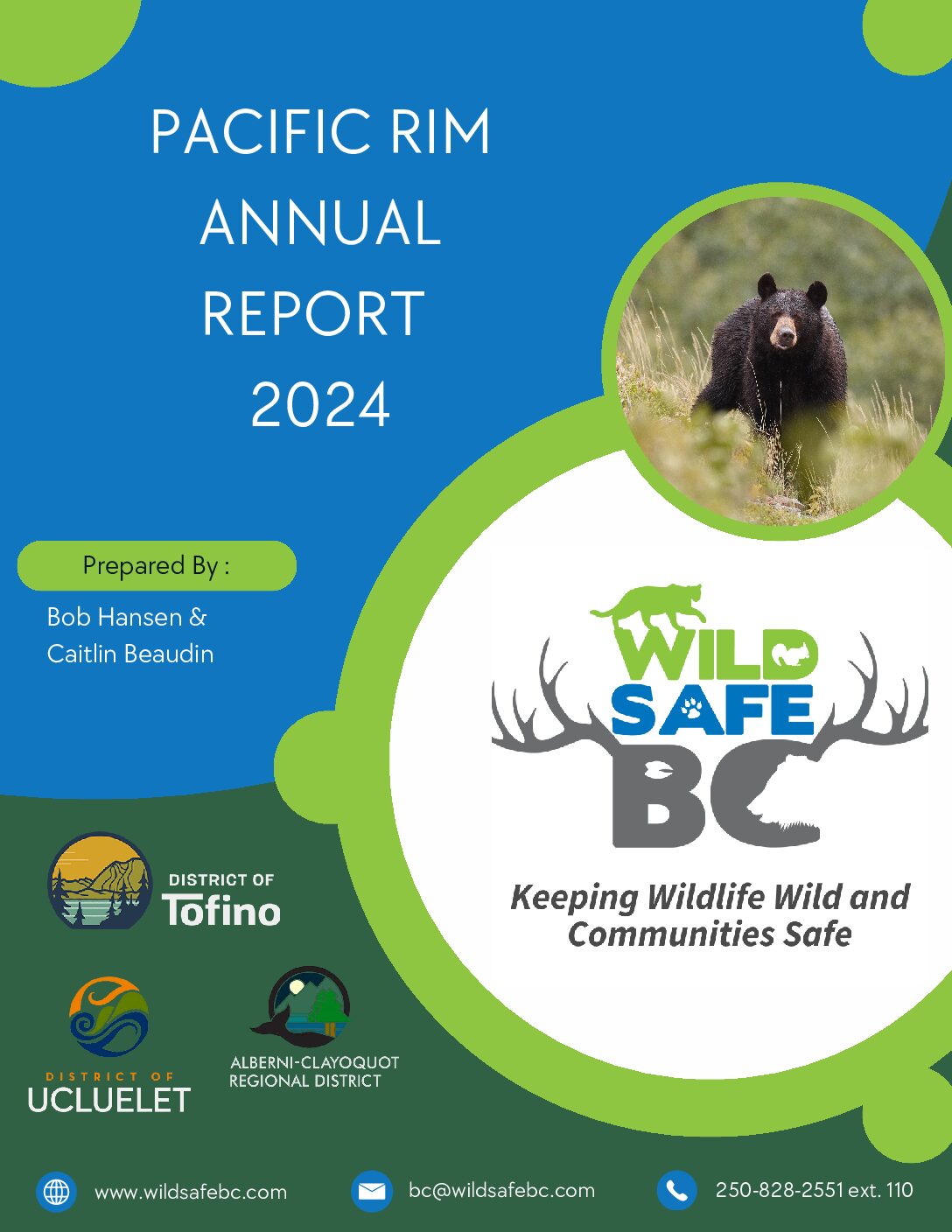 PACIFIC RIM ANNUAL REPORT 2024

Prepared By :

Bob Hansen & Caitlin Beaudin

WILD SAFE BC

Keeping Wildlife Wild and Communities Safe

DISTRICT OF Tofino

DISTRICT OF UCLUELET

ALBERNI-CLAYOQUOT REGIONAL DISTRICT

www.wildsafebc.com

bc@wildsafebc.com

250-828-2551 ext. 110